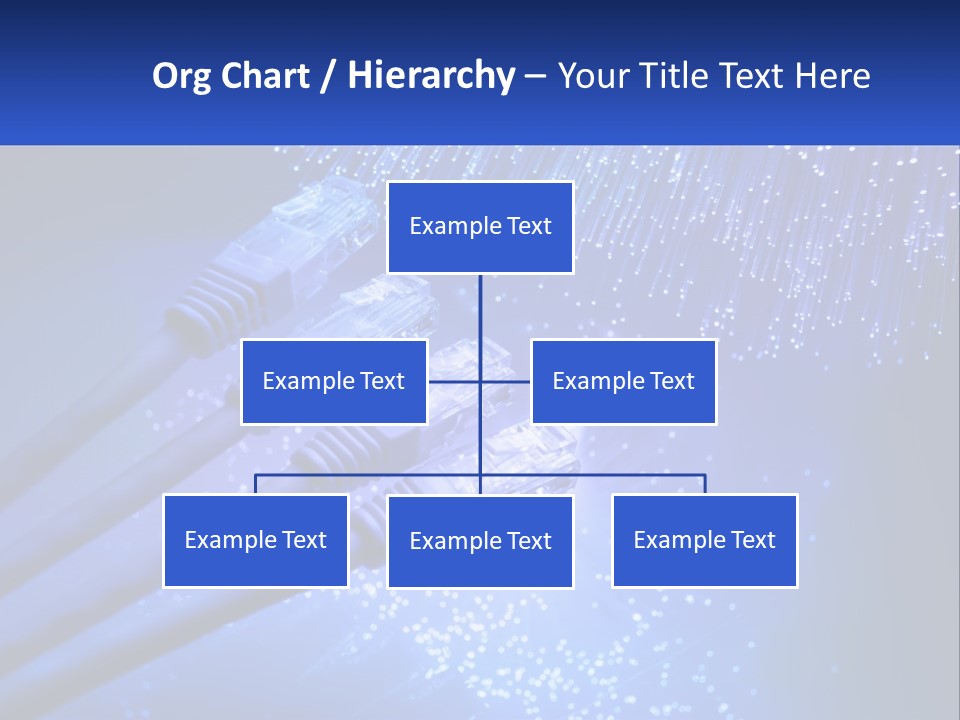 Org Chart / Hierarchy – Your Title Text Here

Example Text

Example Text

Example Text

Example Text

Example Text

Example Text